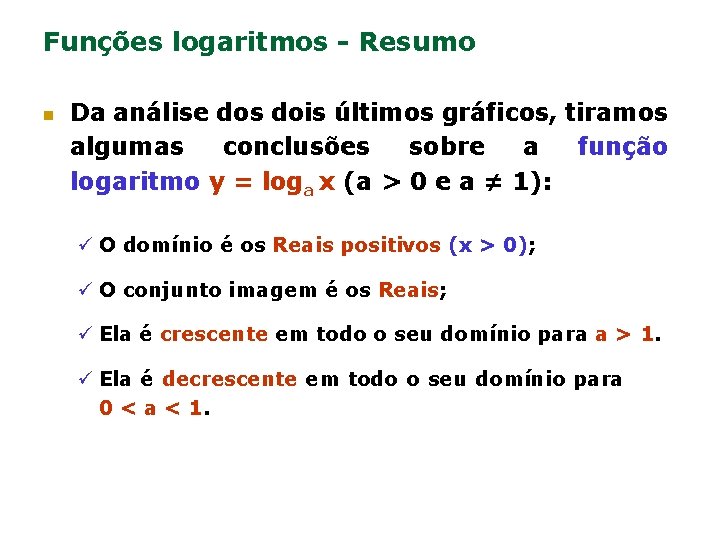 Funções logaritmos - Resumo

Da análise dos dois últimos gráficos, tiramos algumas conclusões sobre a função logaritmo $y = \log_a x$ ($a > 0$ e $a \neq 1$):

✓ O domínio é os Reais positivos ($x > 0$);

✓ O conjunto imagem é os Reais;

✓ Ela é crescente em todo o seu domínio para $a > 1$.

✓ Ela é decrescente em todo o seu domínio para $0 < a < 1$.